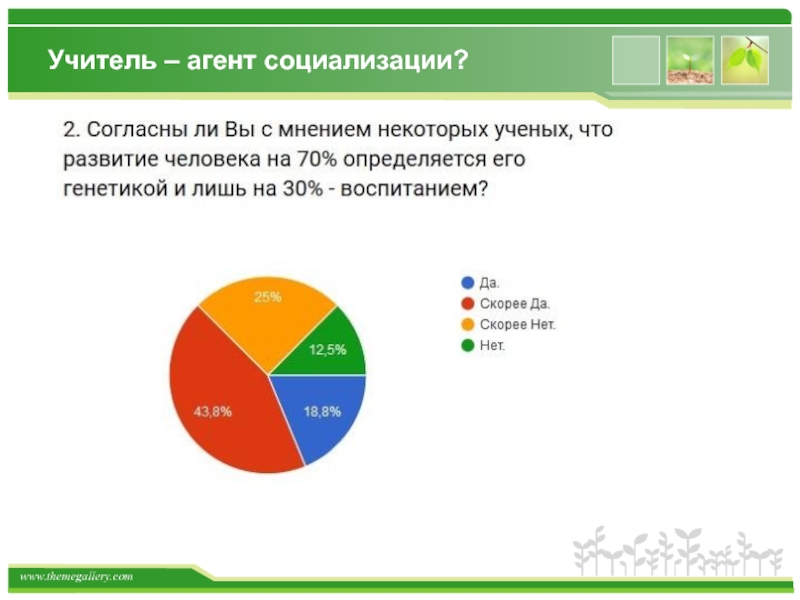 Учитель – агент социализации?

2. Согласны ли Вы с мнением некоторых ученых, что развитие человека на 70% определяется его генетикой и лишь на 30% - воспитанием?

25%
12,5%
43,8%
18,8%

Да.
Скорее Да.
Скорее Нет.
Нет.

www.themegallery.com